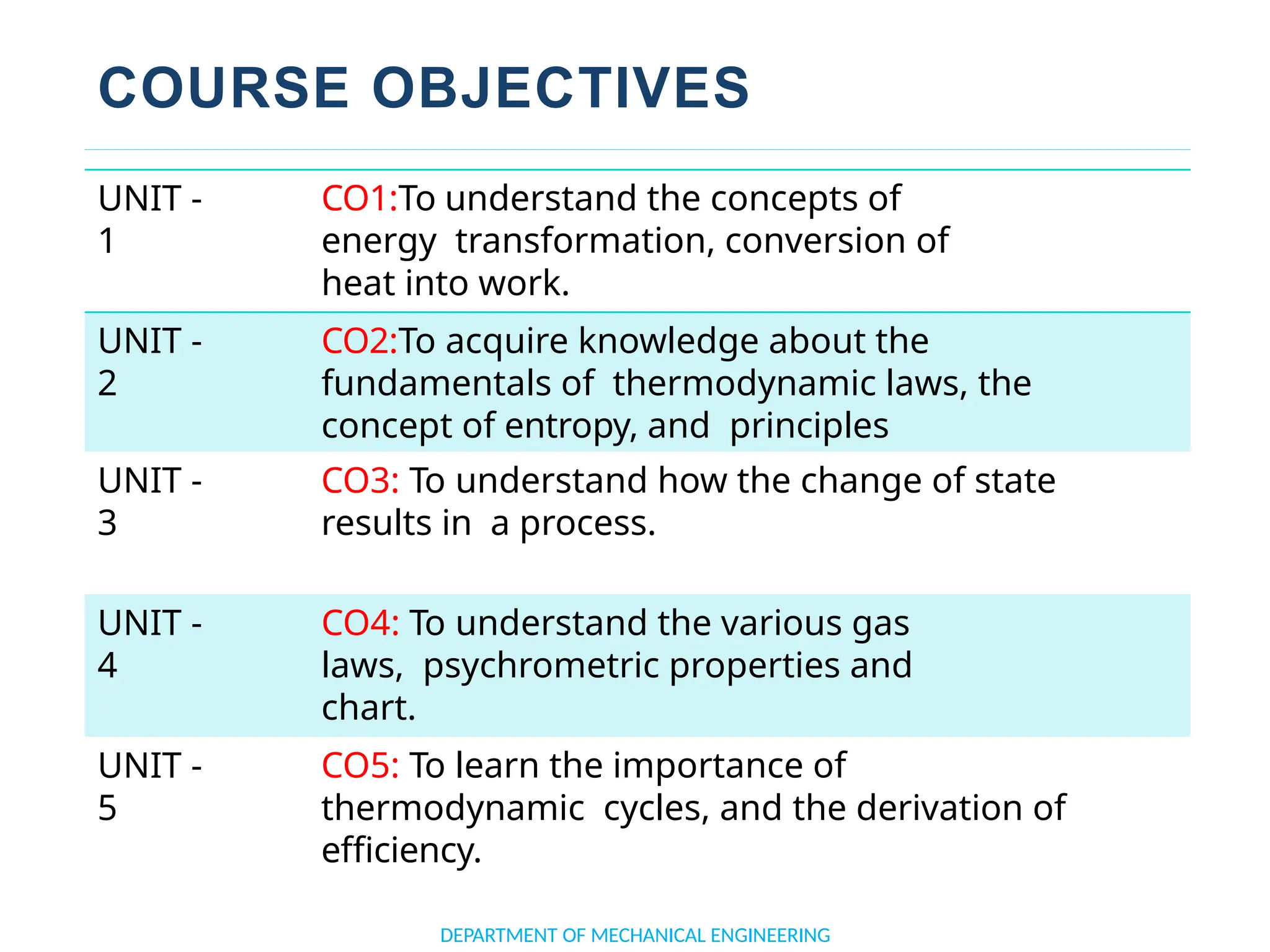 COURSE OBJECTIVES

| | |
|---|---|
| UNIT - 1 | CO1:To understand the concepts of energy transformation, conversion of heat into work. |
| UNIT - 2 | CO2:To acquire knowledge about the fundamentals of thermodynamic laws, the concept of entropy, and principles |
| UNIT - 3 | CO3: To understand how the change of state results in a process. |
| UNIT - 4 | CO4: To understand the various gas laws, psychrometric properties and chart. |
| UNIT - 5 | CO5: To learn the importance of thermodynamic cycles, and the derivation of efficiency. |

DEPARTMENT OF MECHANICAL ENGINEERING